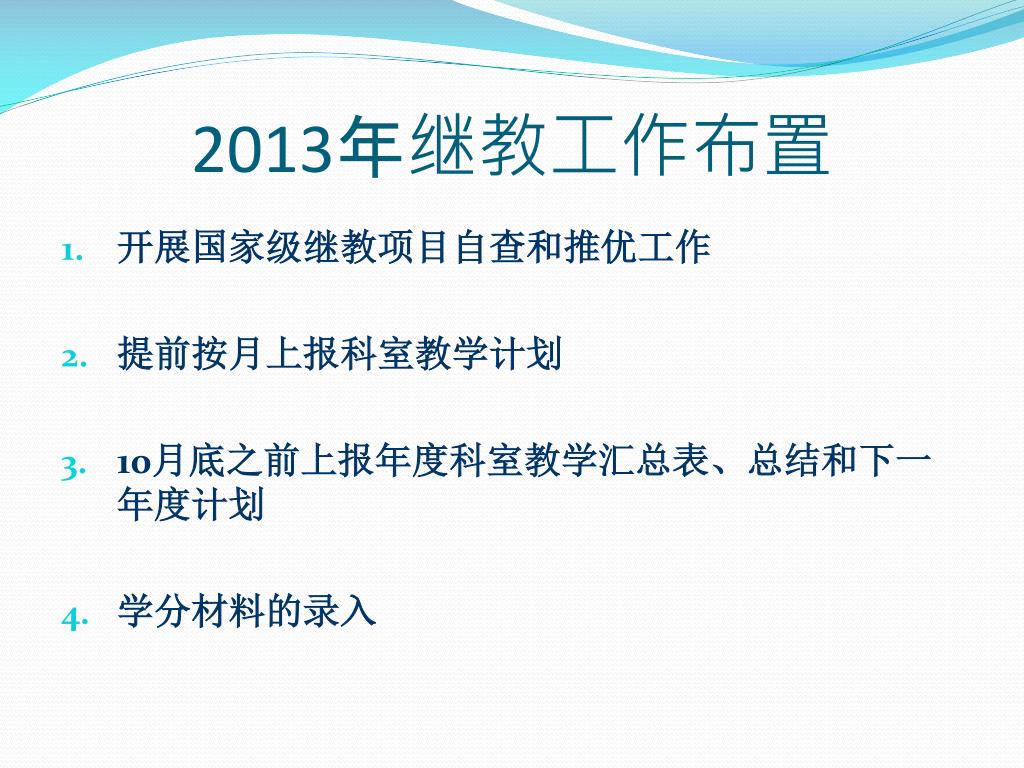 2013年继教工作布置

1. 开展国家级继教项目自查和推优工作

2. 提前按月上报科室教学计划

3. 10月底之前上报年度科室教学汇总表、总结和下一年度计划

4. 学分材料的录入